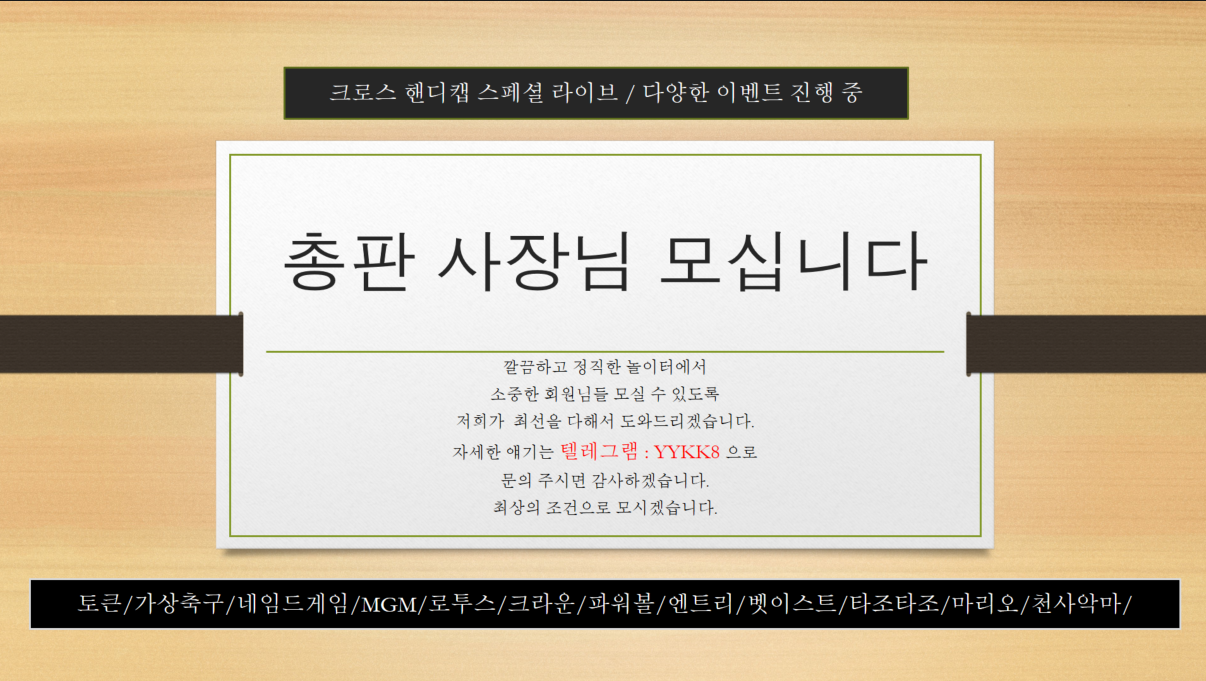 크로스 핸디캡 스페셜 라이브 / 다양한 이벤트 진행 중

총판 사장님 모십니다

깔끔하고 정직한 놀이터에서
소중한 회원님들 모실 수 있도록
저희가 최선을 다해서 도와드리겠습니다.
자세한 얘기는 텔레그램 : YYKK8 으로
문의 주시면 감사하겠습니다.
최상의 조건으로 모시겠습니다.

토큰/가상축구/네임드게임/MGM/로투스/크라운/파워볼/엔트리/벳이스트/타조타조/마리오/천사악마/